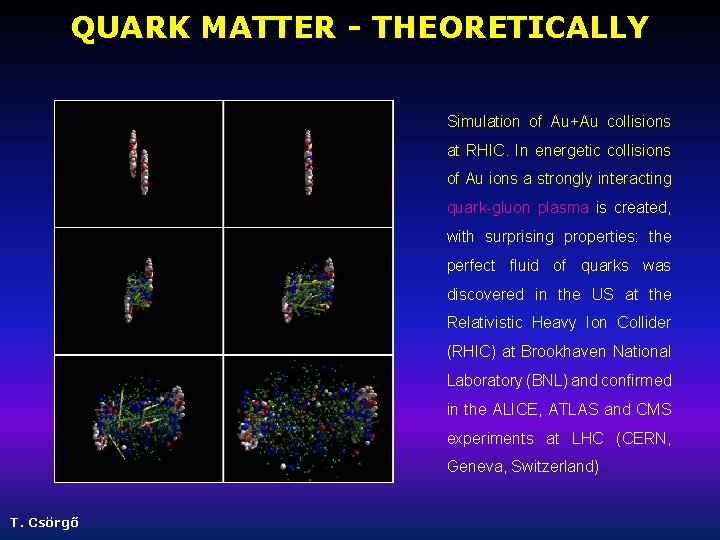 QUARK MATTER - THEORETICALLY

Simulation of Au+Au collisions at RHIC. In energetic collisions of Au ions a strongly interacting quark-gluon plasma is created, with surprising properties: the perfect fluid of quarks was discovered in the US at the Relativistic Heavy Ion Collider (RHIC) at Brookhaven National Laboratory (BNL) and confirmed in the ALICE, ATLAS and CMS experiments at LHC (CERN, Geneva, Switzerland)

T. Csörgő